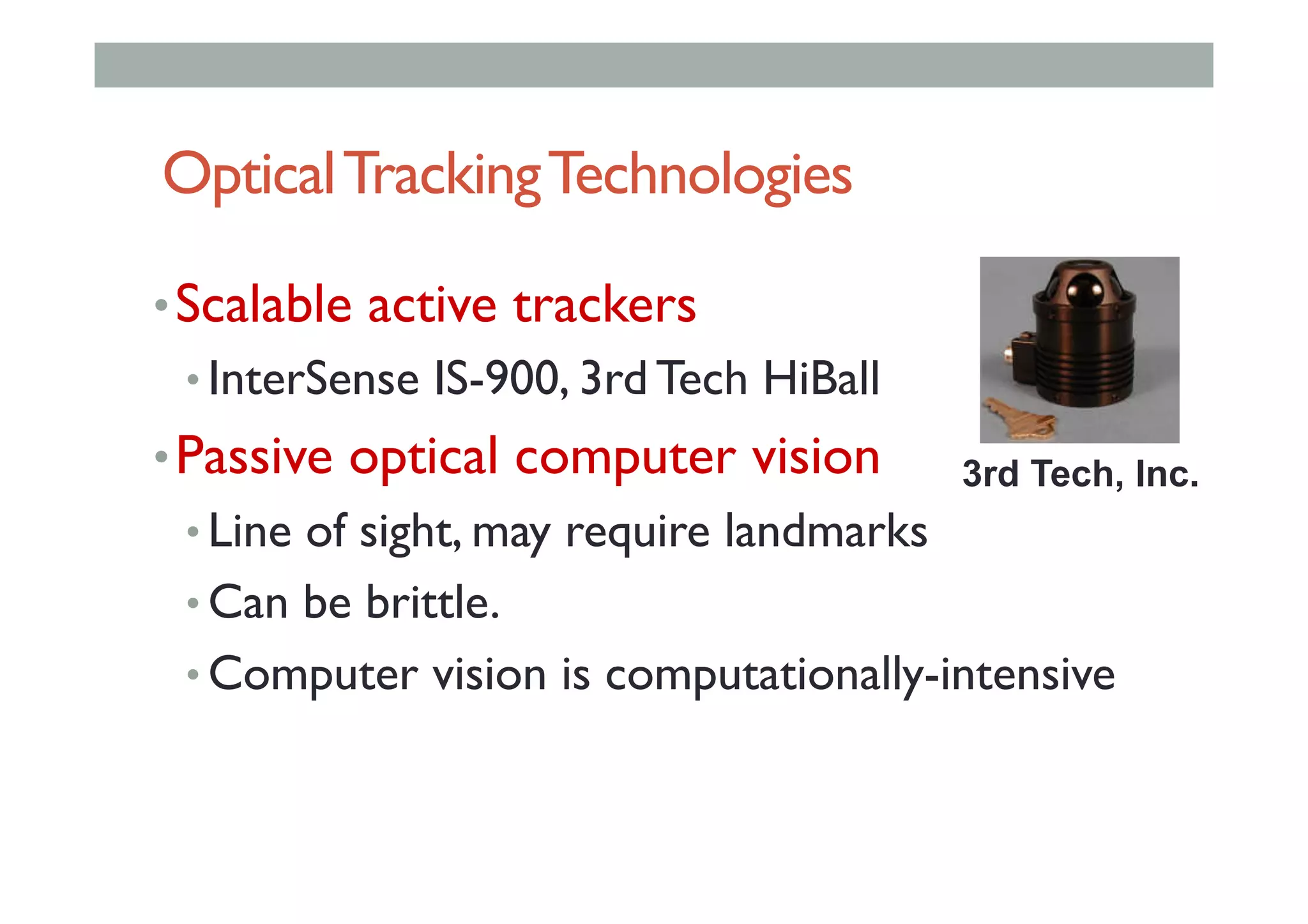 Optical Tracking Technologies

• Scalable active trackers
  • InterSense IS-900, 3rd Tech HiBall
• Passive optical computer vision
  • Line of sight, may require landmarks
  • Can be brittle.
  • Computer vision is computationally-intensive

3rd Tech, Inc.